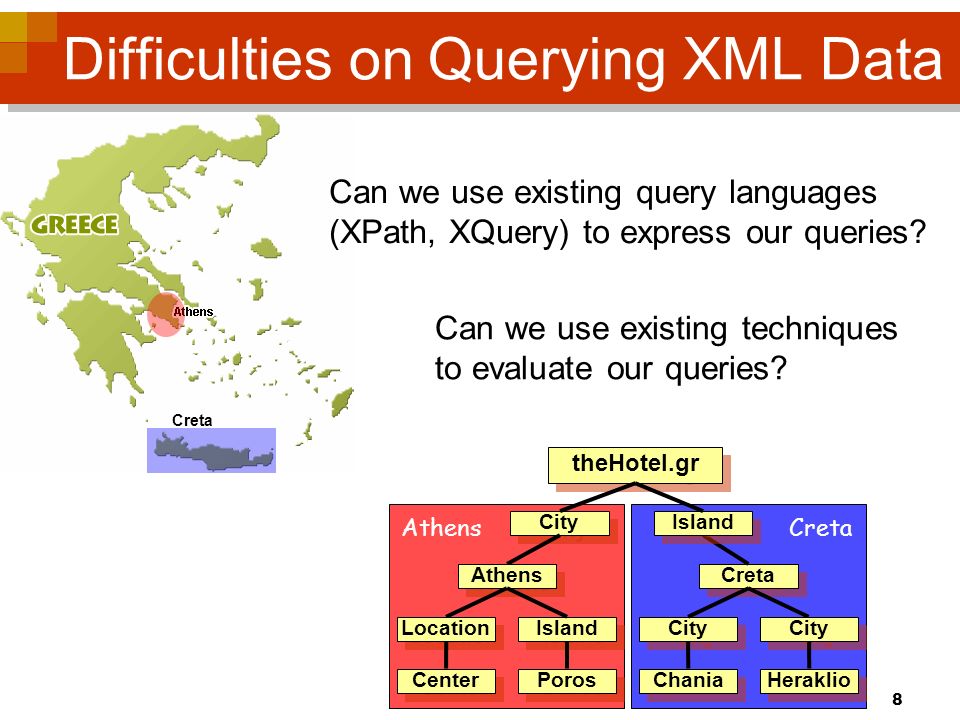 Difficulties on Querying XML Data

GREECE

Athens

Creta

Can we use existing query languages (XPath, XQuery) to express our queries?

Can we use existing techniques to evaluate our queries?

theHotel.gr

Athens

City

Athens

Location

Island

Center

Poros

Island

Creta

Creta

City

City

Chania

Heraklio

8